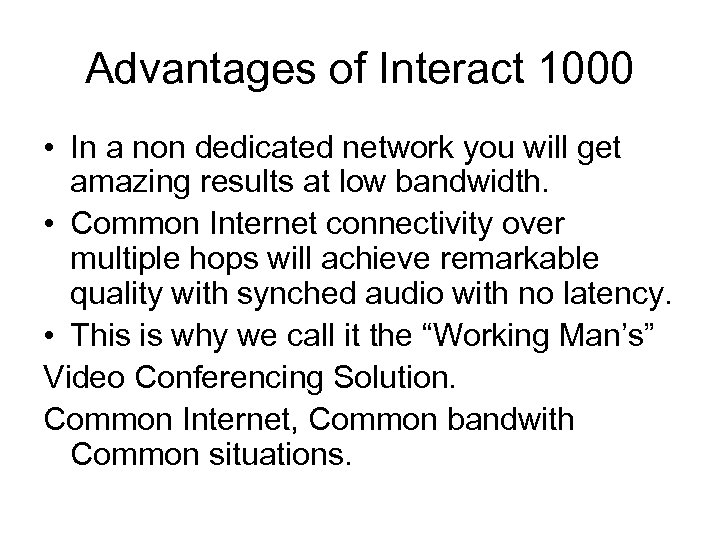 Advantages of Interact 1000

• In a non dedicated network you will get amazing results at low bandwidth.

• Common Internet connectivity over multiple hops will achieve remarkable quality with synched audio with no latency.

• This is why we call it the “Working Man’s”

Video Conferencing Solution.

Common Internet, Common bandwith Common situations.